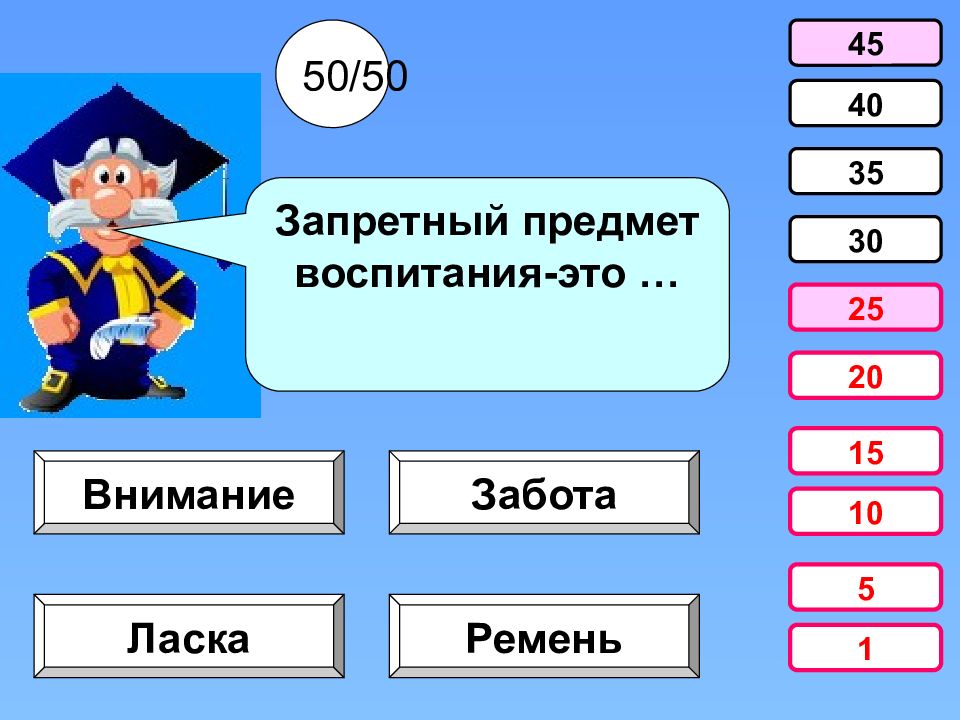 50/50

Запретный предмет воспитания-это …

Внимание

Забота

Ласка

Ремень

45
40
35
30
25
20
15
10
5
1